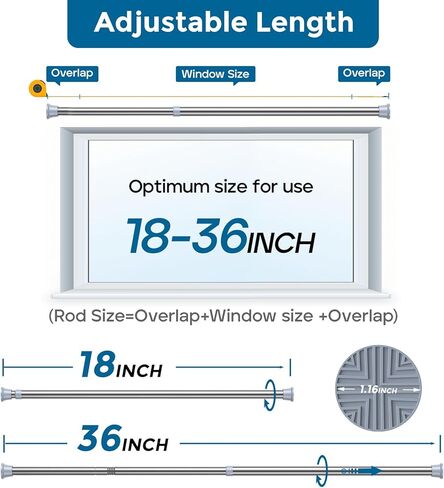 Adjustable Length

Overlap

Window Size

Overlap

Optimum size for use

18-36INCH

(Rod Size=Overlap+Window size +Overlap)

18INCH

1.16INCH

36INCH